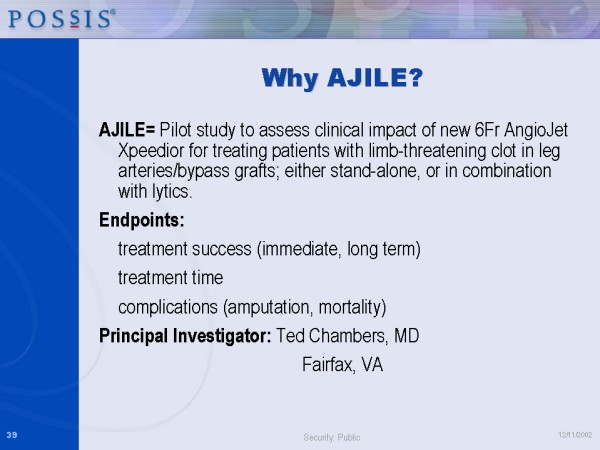 POSSIS®

Why AJILE?

AJILE= Pilot study to assess clinical impact of new 6Fr AngioJet Xpeedior for treating patients with limb-threatening clot in leg arteries/bypass grafts; either stand-alone, or in combination with lytics.

Endpoints:

treatment success (immediate, long term)

treatment time

complications (amputation, mortality)

Principal Investigator: Ted Chambers, MD

Fairfax, VA

39

Security: Public

12/11/2002